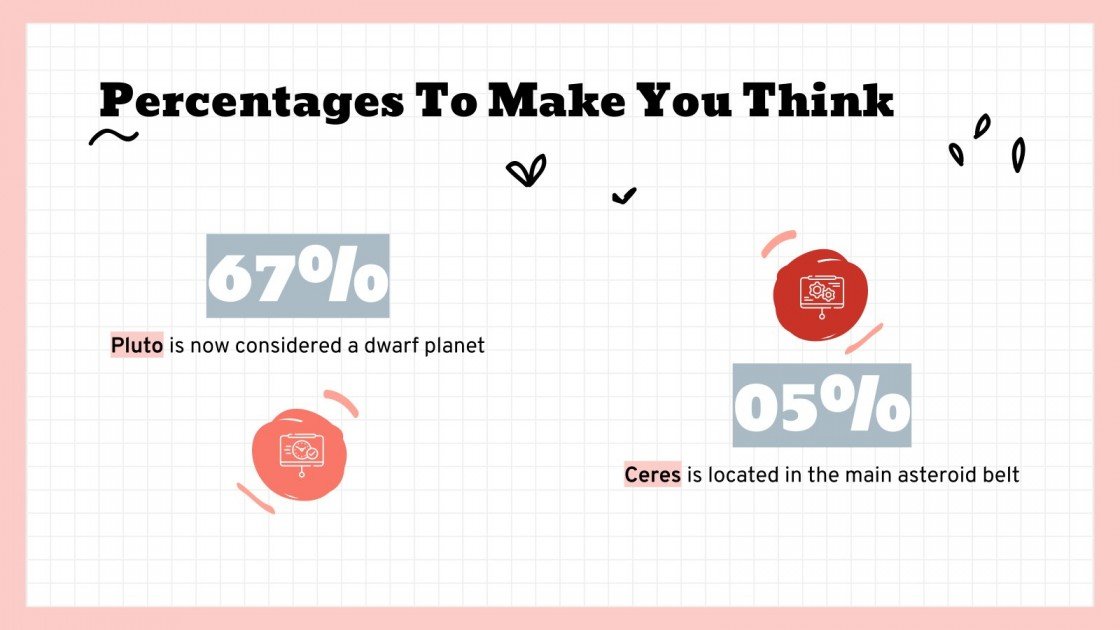 Percentages To Make You Think

67%

Pluto is now considered a dwarf planet

05%

Ceres is located in the main asteroid belt